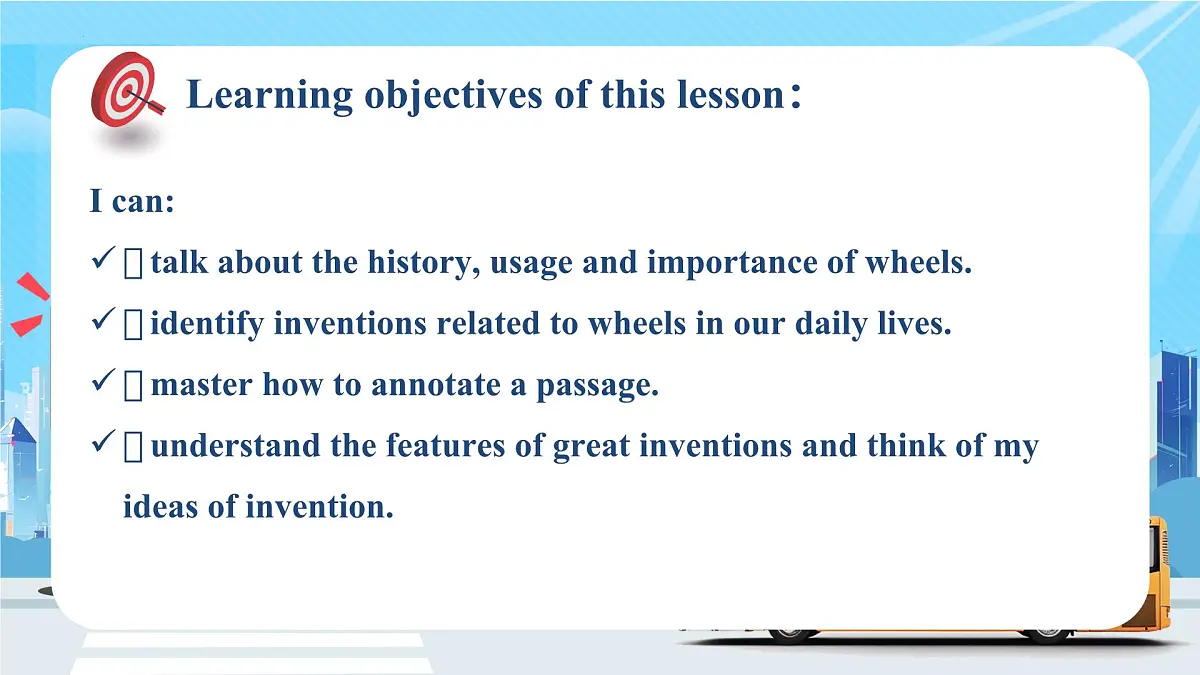 Learning objectives of this lesson：

I can:

✓ talk about the history, usage and importance of wheels.

✓ identify inventions related to wheels in our daily lives.

✓ master how to annotate a passage.

✓ understand the features of great inventions and think of my ideas of invention.